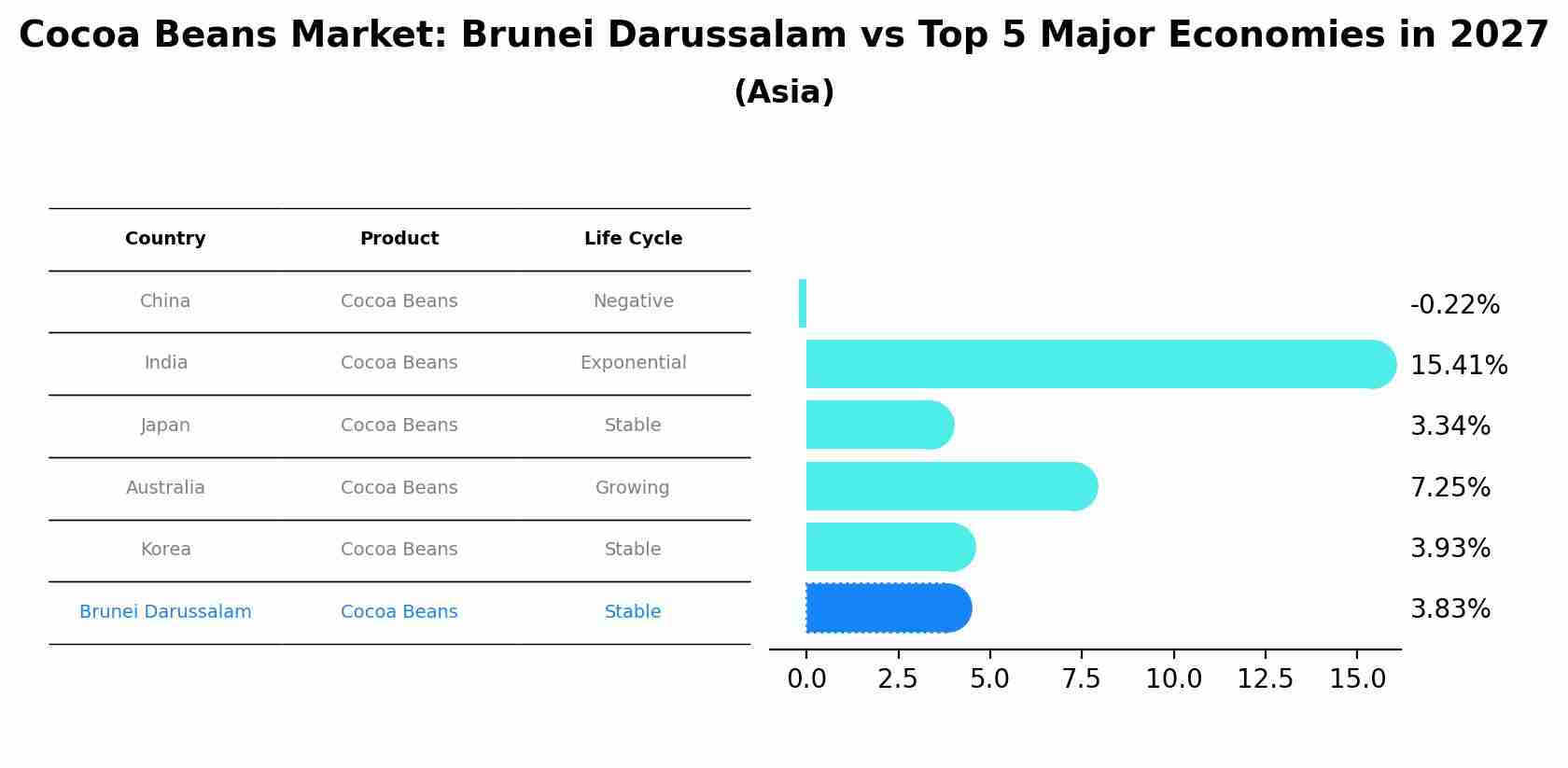 Cocoa Beans Market: Brunei Darussalam vs Top 5 Major Economies in 2027
(Asia)

| Country | Product | Life Cycle |
|---|---|---|
| China | Cocoa Beans | Negative |
| India | Cocoa Beans | Exponential |
| Japan | Cocoa Beans | Stable |
| Australia | Cocoa Beans | Growing |
| Korea | Cocoa Beans | Stable |
| Brunei Darussalam | Cocoa Beans | Stable |

-0.22%
15.41%
3.34%
7.25%
3.93%
3.83%

0.0 2.5 5.0 7.5 10.0 12.5 15.0